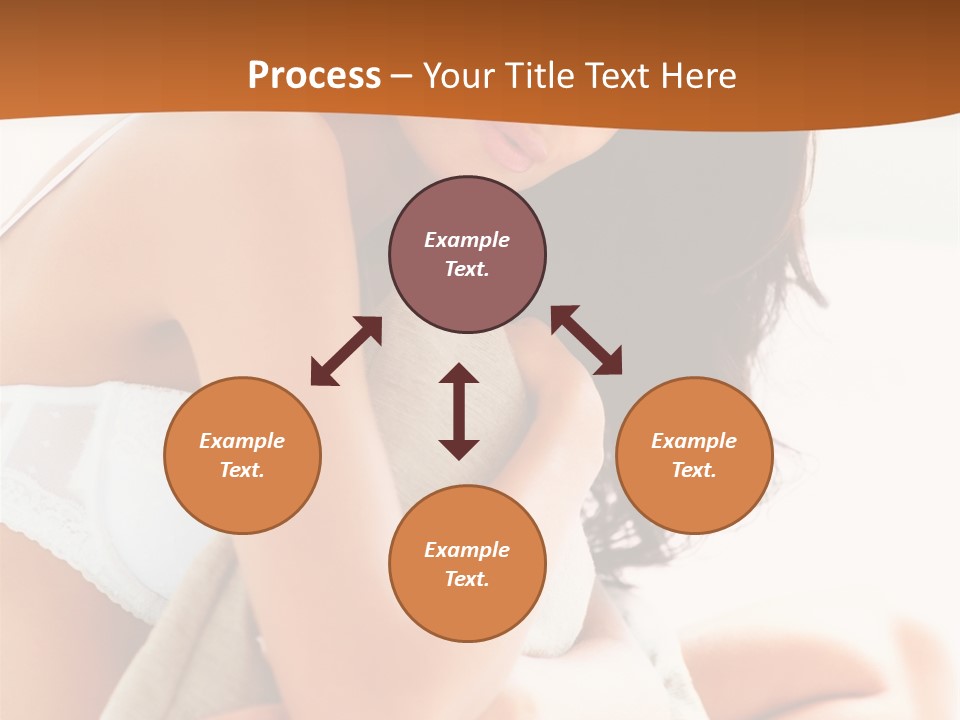 Process – Your Title Text Here

Example Text.

Example Text.

Example Text.

Example Text.